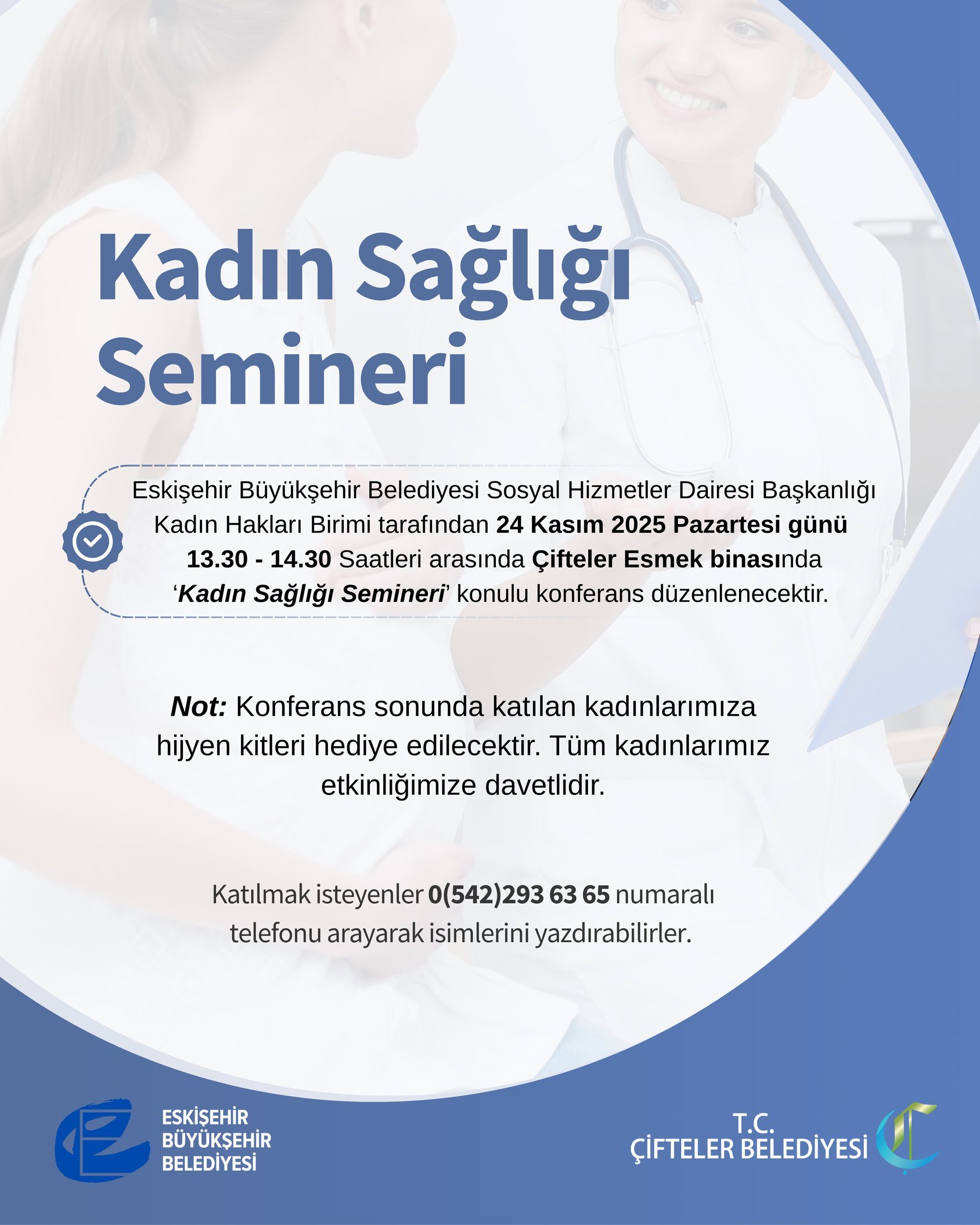 Kadın Sağlığı Semineri

Eskişehir Büyükşehir Belediyesi Sosyal Hizmetler Dairesi Başkanlığı Kadın Hakları Birimi tarafından 24 Kasım 2025 Pazartesi günü 13.30 - 14.30 Saatleri arasında Çifteler Esmek binasında ‘Kadın Sağlığı Semineri’ konulu konferans düzenlenecektir.

Not: Konferans sonunda katılan kadınlarımıza hijyen kitleri hediye edilecektir. Tüm kadınlarımız etkinliğimize davetlidir.

Katılmak isteyenler 0(542)293 63 65 numaralı telefonu arayarak isimlerini yazdırabilirler.

ESKİŞEHİR BÜYÜKŞEHİR BELEDİYESİ

T.C. ÇİFTELER BELEDİYESİ